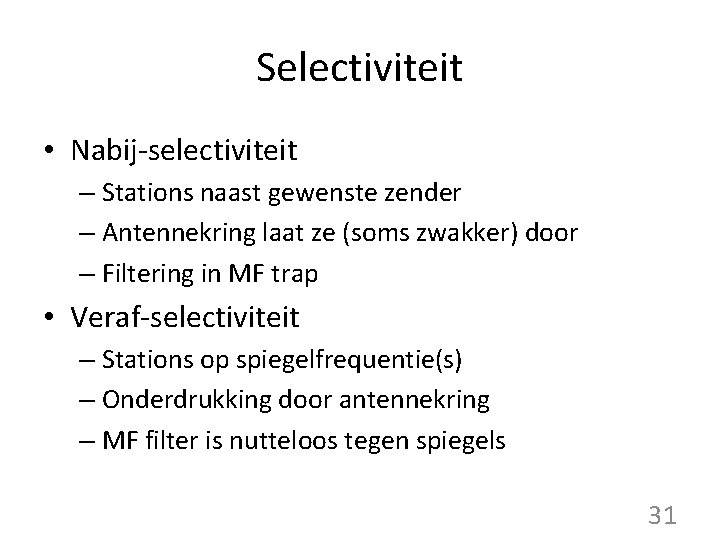 Selectiviteit

• Nabij-selectiviteit
– Stations naast gewenste zender
– Antennekring laat ze (soms zwakker) door
– Filtering in MF trap

• Veraf-selectiviteit
– Stations op spiegelfrequentie(s)
– Onderdrukking door antennekring
– MF filter is nutteloos tegen spiegels

31